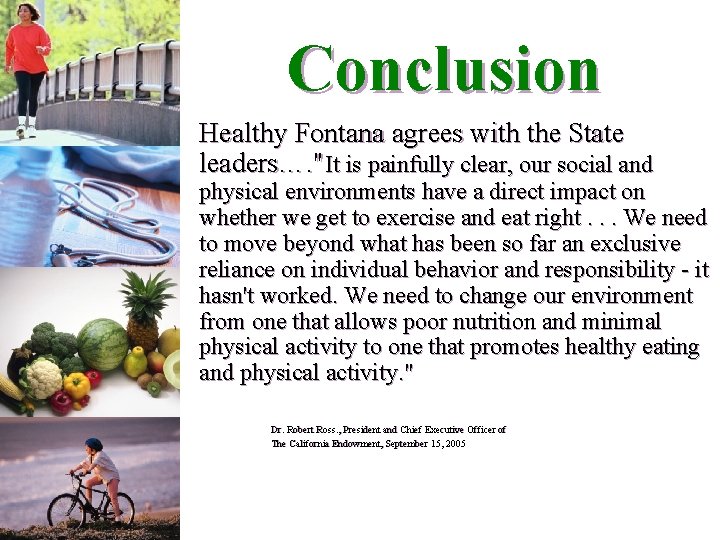 Conclusion

Healthy Fontana agrees with the State leaders…."It is painfully clear, our social and physical environments have a direct impact on whether we get to exercise and eat right . . . We need to move beyond what has been so far an exclusive reliance on individual behavior and responsibility - it hasn't worked. We need to change our environment from one that allows poor nutrition and minimal physical activity to one that promotes healthy eating and physical activity."

Dr. Robert Ross., President and Chief Executive Officer of The California Endowment, September 15, 2005